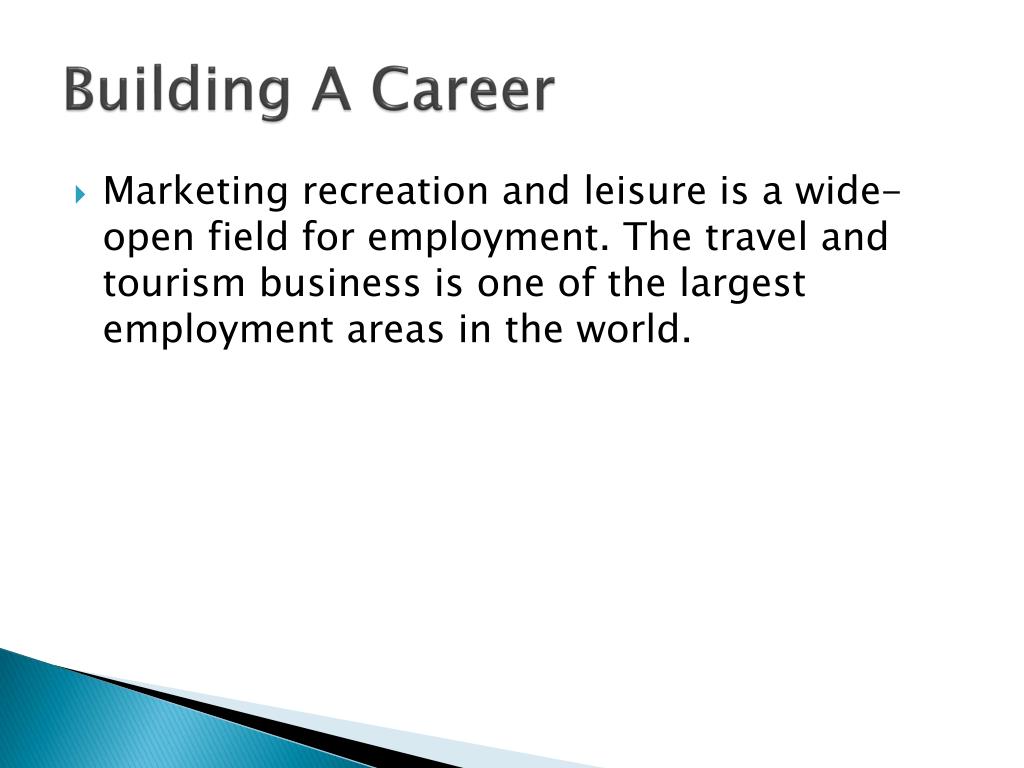 Building A Career

Marketing recreation and leisure is a wide-open field for employment. The travel and tourism business is one of the largest employment areas in the world.